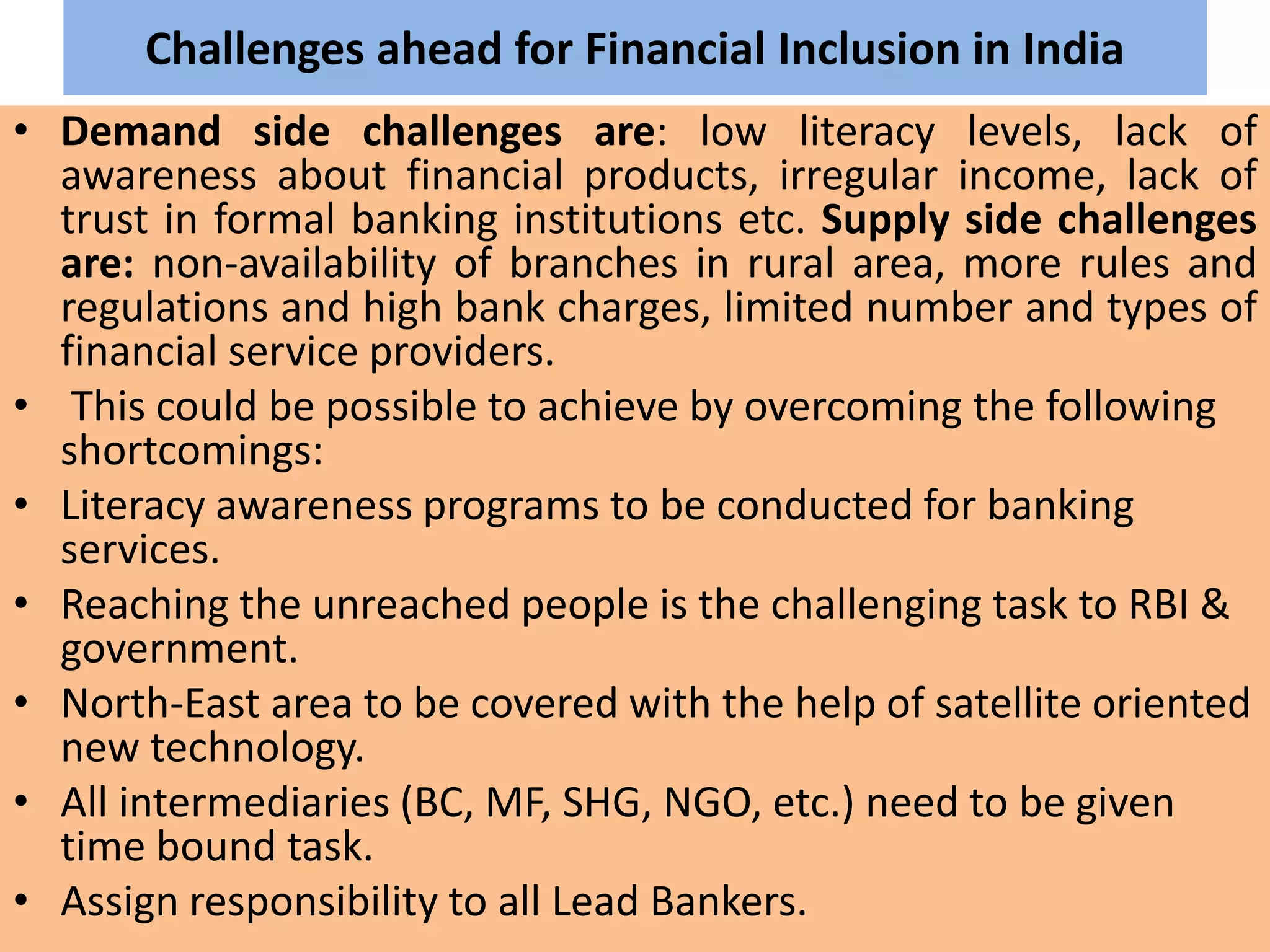 Challenges ahead for Financial Inclusion in India

• Demand side challenges are: low literacy levels, lack of awareness about financial products, irregular income, lack of trust in formal banking institutions etc. Supply side challenges are: non-availability of branches in rural area, more rules and regulations and high bank charges, limited number and types of financial service providers.

• This could be possible to achieve by overcoming the following shortcomings:

• Literacy awareness programs to be conducted for banking services.

• Reaching the unreached people is the challenging task to RBI & government.

• North-East area to be covered with the help of satellite oriented new technology.

• All intermediaries (BC, MF, SHG, NGO, etc.) need to be given time bound task.

• Assign responsibility to all Lead Bankers.